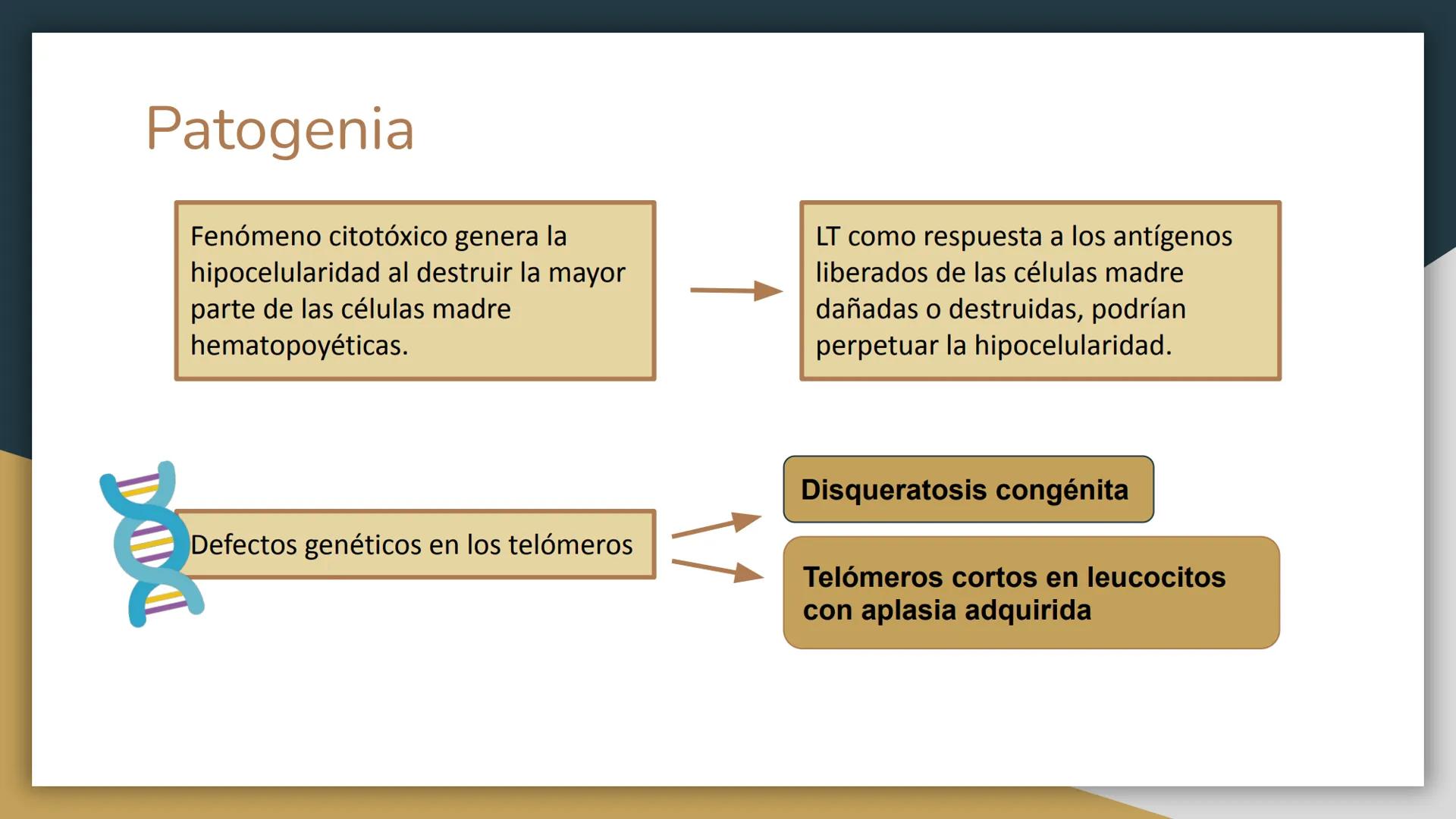 Patogenia

Fenómeno citotóxico genera la hipocelularidad al destruir la mayor parte de las células madre hematopoyéticas.

LT como respuesta a los antígenos liberados de las células madre dañadas o destruidas, podrían perpetuar la hipocelularidad.

Defectos genéticos en los telómeros

Disqueratosis congénita

Telómeros cortos en leucocitos con aplasia adquirida